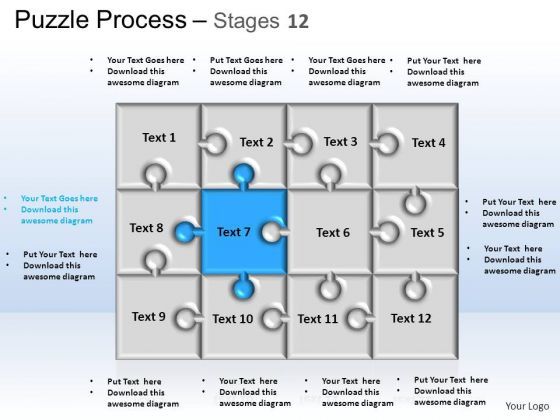 Puzzle Process – Stages 12

- Your Text Goes here
- Download this awesome diagram

- Put Text Goes here
- Download this awesome diagram

- Your Text Goes here
- Download this awesome diagram

- Put Your Text here
- Download this awesome diagram

- Your Text Goes here
- Download this awesome diagram

- Put Your Text here
- Download this awesome diagram

Text 1
Text 2
Text 3
Text 4
Text 8
Text 7
Text 6
Text 5
Text 9
Text 10
Text 11
Text 12

- Put Your Text here
- Download this awesome diagram

- Your Text here
- Download this awesome diagram

- Put Text here
- Download this awesome diagram

- Your Text here
- Download this awesome diagram

- Your Text here
- Download this awesome diagram

- Put Your Text here
- Download this awesome diagram

Your Logo